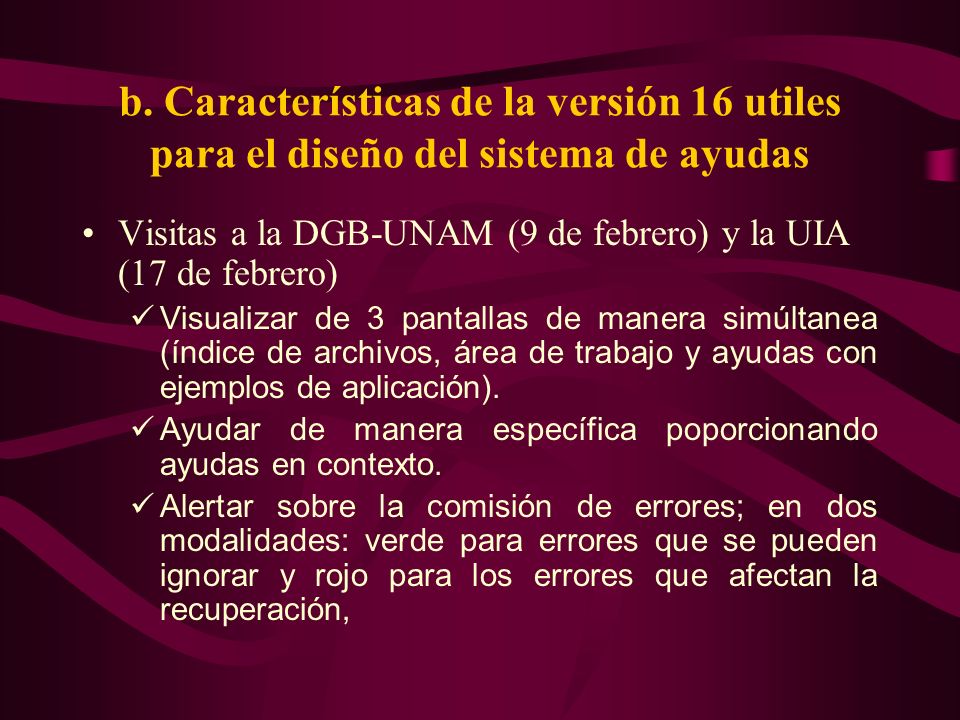 b. Características de la versión 16 utiles para el diseño del sistema de ayudas

• Visitas a la DGB-UNAM (9 de febrero) y la UIA (17 de febrero)

✓ Visualizar de 3 pantallas de manera simúltanea (índice de archivos, área de trabajo y ayudas con ejemplos de aplicación).

✓ Ayudar de manera específica poporcionando ayudas en contexto.

✓ Alertar sobre la comisión de errores; en dos modalidades: verde para errores que se pueden ignorar y rojo para los errores que afectan la recuperación,